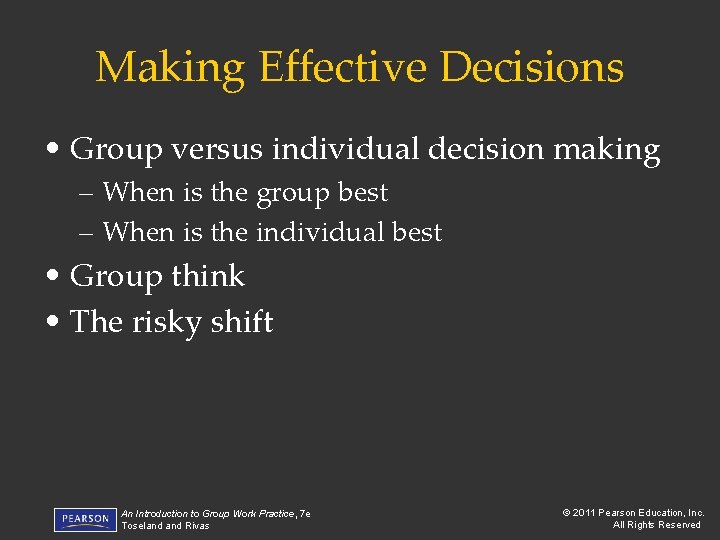 Making Effective Decisions

• Group versus individual decision making
– When is the group best
– When is the individual best
• Group think
• The risky shift

PEARSON

An Introduction to Group Work Practice, 7e
Toseland and Rivas

© 2011 Pearson Education, Inc.
All Rights Reserved